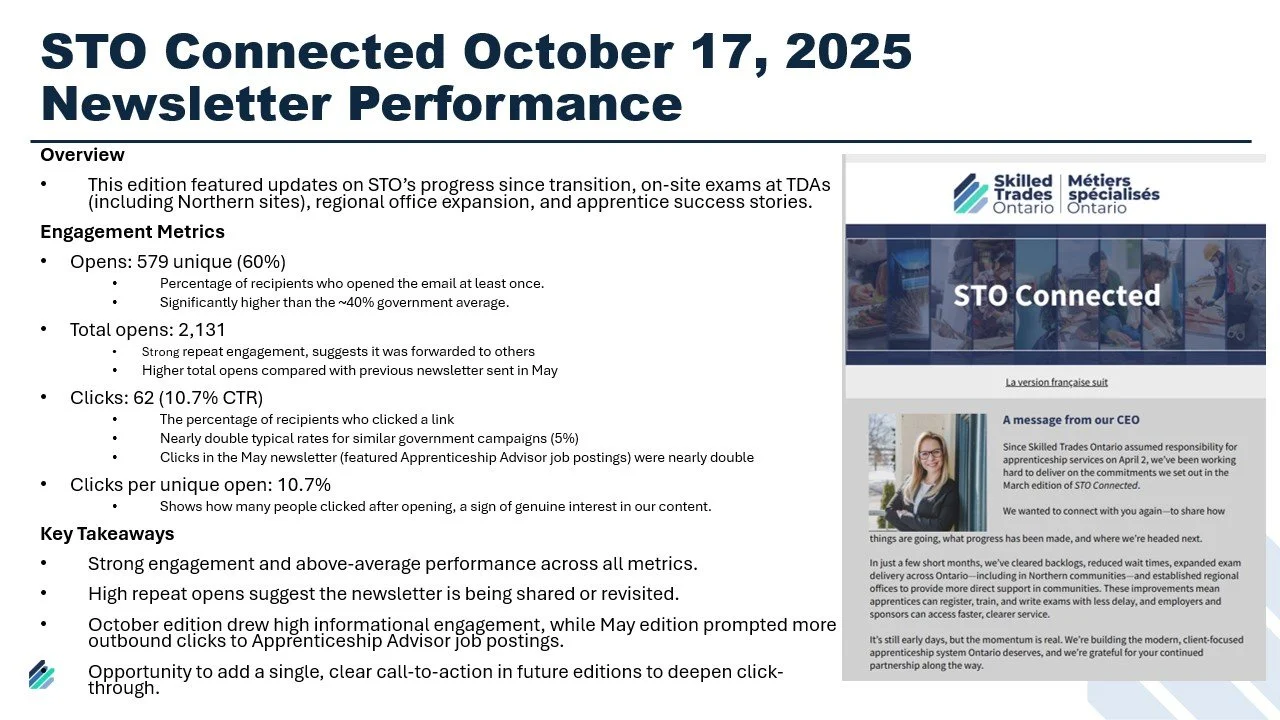 STO Connected October 17, 2025 Newsletter Performance

Overview

• This edition featured updates on STO's progress since transition, on-site exams at TDAs (including Northern sites), regional office expansion, and apprentice success stories.

Engagement Metrics

• Opens: 579 unique (60%)
 • Percentage of recipients who opened the email at least once.
 • Significantly higher than the ~40% government average.

• Total opens: 2,131
 • Strong repeat engagement, suggests it was forwarded to others
 • Higher total opens compared with previous newsletter sent in May

• Clicks: 62 (10.7% CTR)
 • The percentage of recipients who clicked a link
 • Nearly double typical rates for similar government campaigns (5%)
 • Clicks in the May newsletter (featured Apprenticeship Advisor job postings) were nearly double

• Clicks per unique open: 10.7%
 • Shows how many people clicked after opening, a sign of genuine interest in our content.

Key Takeaways

• Strong engagement and above-average performance across all metrics.

• High repeat opens suggest the newsletter is being shared or revisited.

• October edition drew high informational engagement, while May edition prompted more outbound clicks to Apprenticeship Advisor job postings.

• Opportunity to add a single, clear call-to-action in future editions to deepen click-through.

Skilled Trades Ontario | Métiers spécialisés Ontario

STO Connected

La version française suit

A message from our CEO

Since Skilled Trades Ontario assumed responsibility for apprenticeship services on April 2, we've been working hard to deliver on the commitments we set out in the March edition of STO Connected.

We wanted to connect with you again—to share how things are going, what progress has been made, and where we're headed next.

In just a few short months, we've cleared backlogs, reduced wait times, expanded exam delivery across Ontario—including in Northern communities—and established regional offices to provide more direct support in communities. These improvements mean apprentices can register, train, and write exams with less delay, and employers and sponsors can access faster, clearer service.

It's still early days, but the momentum is real. We're building the modern, client-focused apprenticeship system Ontario deserves, and we're grateful for your continued partnership along the way.